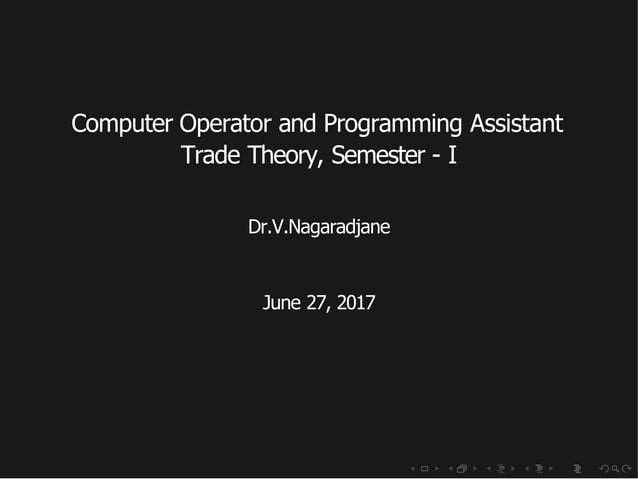 Computer Operator and Programming Assistant
Trade Theory, Semester - I

Dr.V.Nagaradjane

June 27, 2017